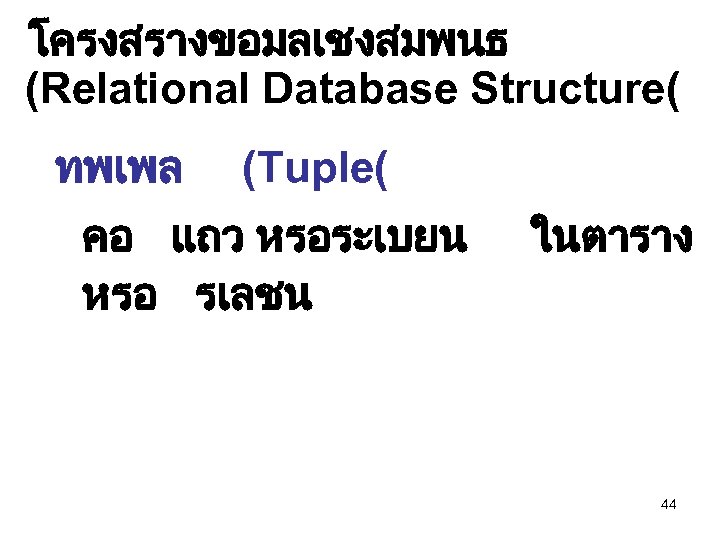 โครงสรางขอมลเชงสมพนธ (Relational Database Structure(

ทพเพล (Tuple(

คอ แถว หรอระเบยน ในตาราง หรอ รเลชน

44